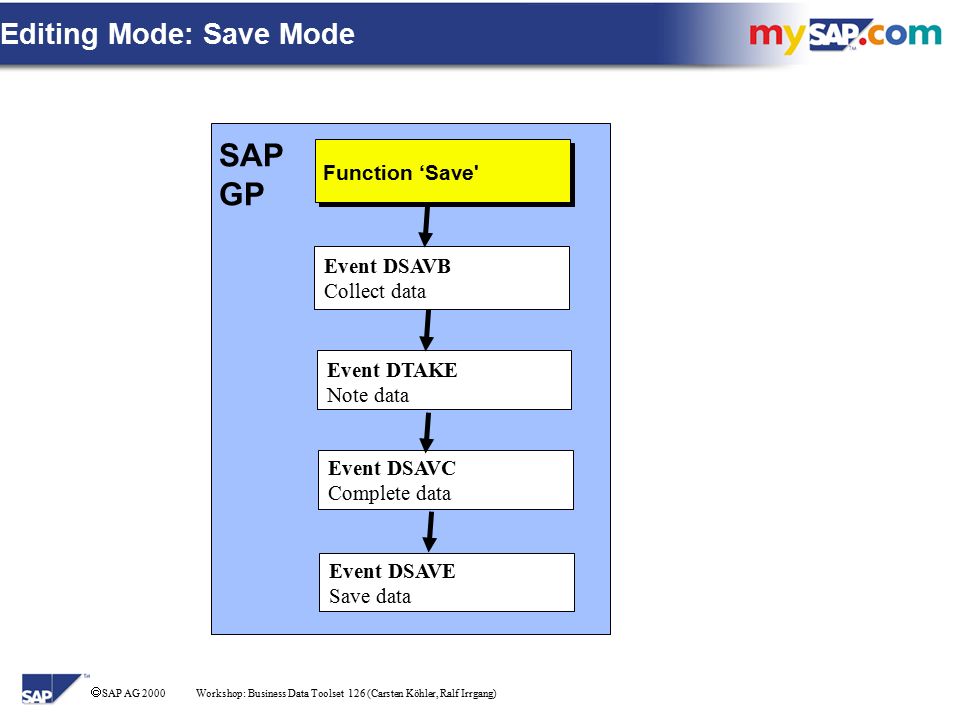 Editing Mode: Save Mode

mySAP.com

SAP GP

Function ‘Save'

Event DSAVB
Collect data

Event DTAKE
Note data

Event DSAVC
Complete data

Event DSAVE
Save data

SAP

©SAP AG 2000 Workshop: Business Data Toolset 126 (Carsten Köhler, Ralf Irrgang)